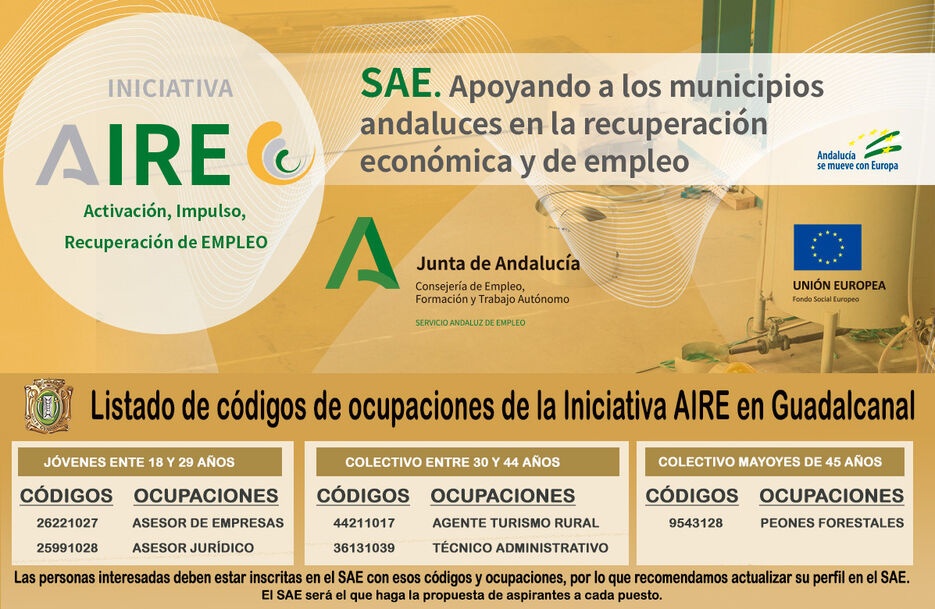 INICIATIVA

AIRE

Activación, Impulso, Recuperación de EMPLEO

SAE. Apoyando a los municipios andaluces en la recuperación económica y de empleo

Andalucía se mueve con Europa

Junta de Andalucía
Consejería de Empleo, Formación y Trabajo Autónomo
SERVICIO ANDALUZ DE EMPLEO

UNIÓN EUROPEA
Fondo Social Europeo

Listado de códigos de ocupaciones de la Iniciativa AIRE en Guadalcanal

JÓVENES ENTE 18 Y 29 AÑOS

| CÓDIGOS | OCUPACIONES |
|---|---|
| 26221027 | ASESOR DE EMPRESAS |
| 25991028 | ASESOR JURÍDICO |

COLECTIVO ENTRE 30 Y 44 AÑOS

| CÓDIGOS | OCUPACIONES |
|---|---|
| 44211017 | AGENTE TURISMO RURAL |
| 36131039 | TÉCNICO ADMINISTRATIVO |

COLECTIVO MAYOYES DE 45 AÑOS

| CÓDIGOS | OCUPACIONES |
|---|---|
| 9543128 | PEONES FORESTALES |

Las personas interesadas deben estar inscritas en el SAE con esos códigos y ocupaciones, por lo que recomendamos actualizar su perfil en el SAE.
El SAE será el que haga la propuesta de aspirantes a cada puesto.